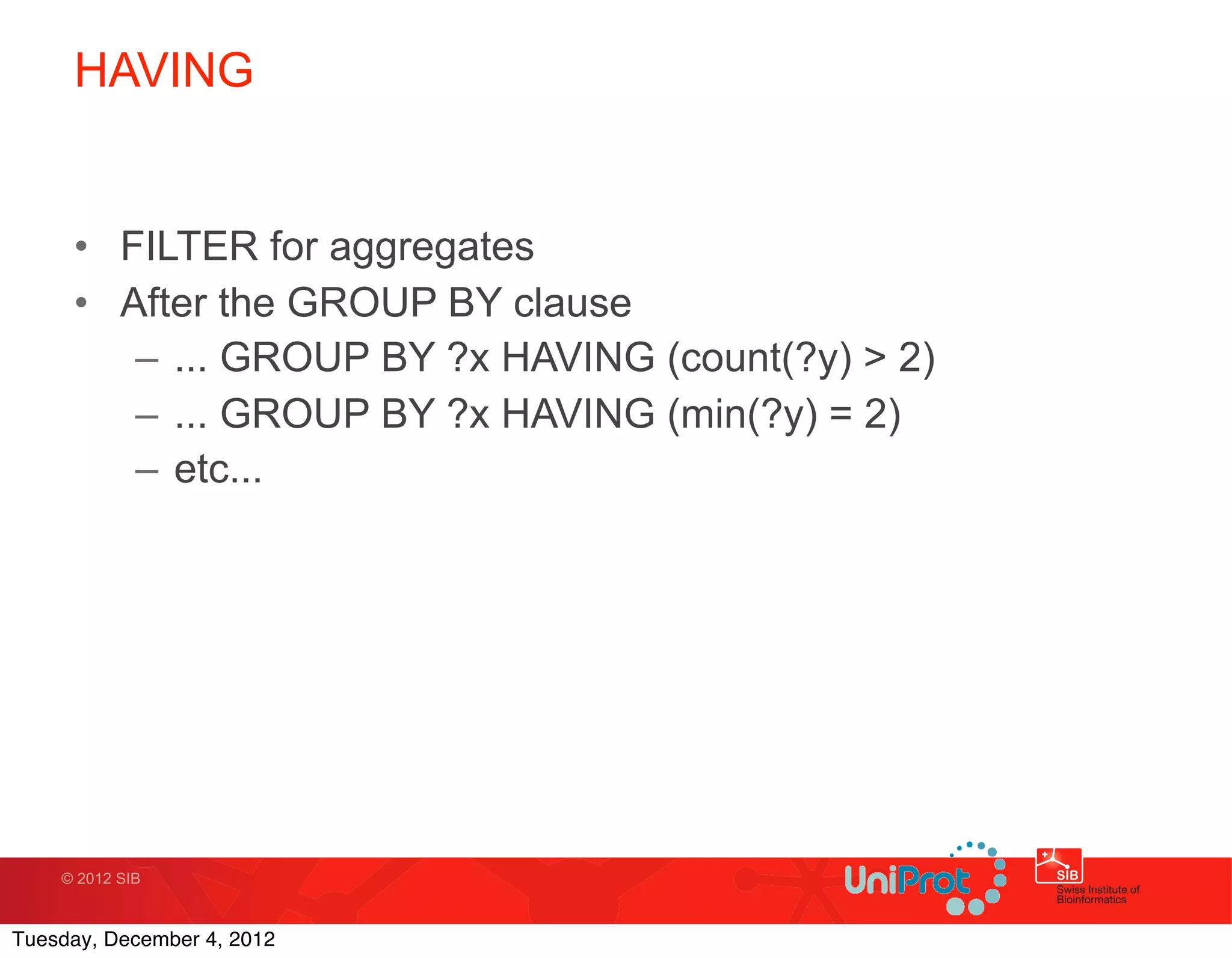 HAVING

• FILTER for aggregates
• After the GROUP BY clause
– ... GROUP BY ?x HAVING (count(?y) > 2)
– ... GROUP BY ?x HAVING (min(?y) = 2)
– etc...

© 2012 SIB

UniProt

SIB Swiss Institute of Bioinformatics

Tuesday, December 4, 2012